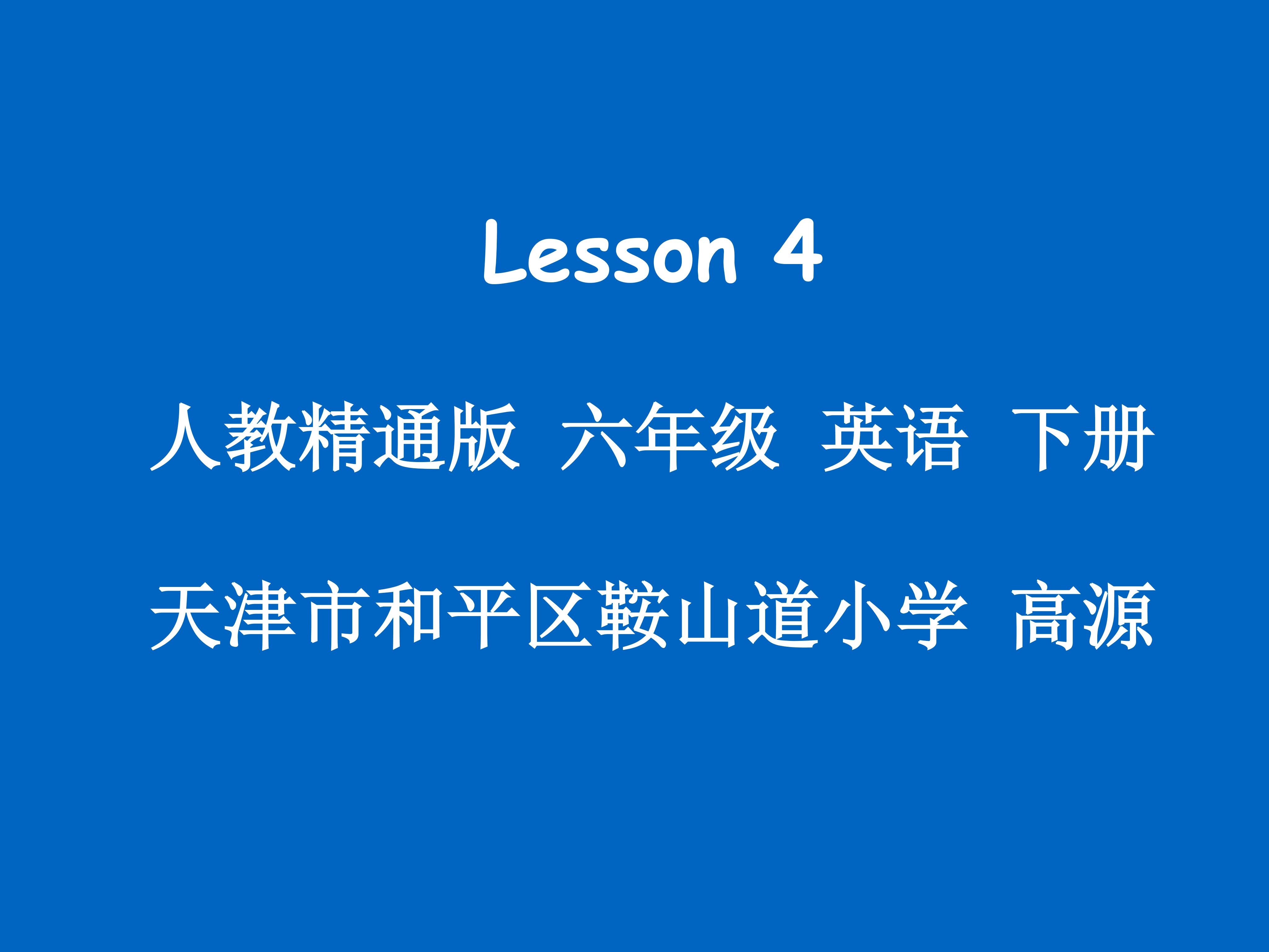 Lesson 4

人教精通版 六年级 英语 下册

天津市和平区鞍山道小学 高源